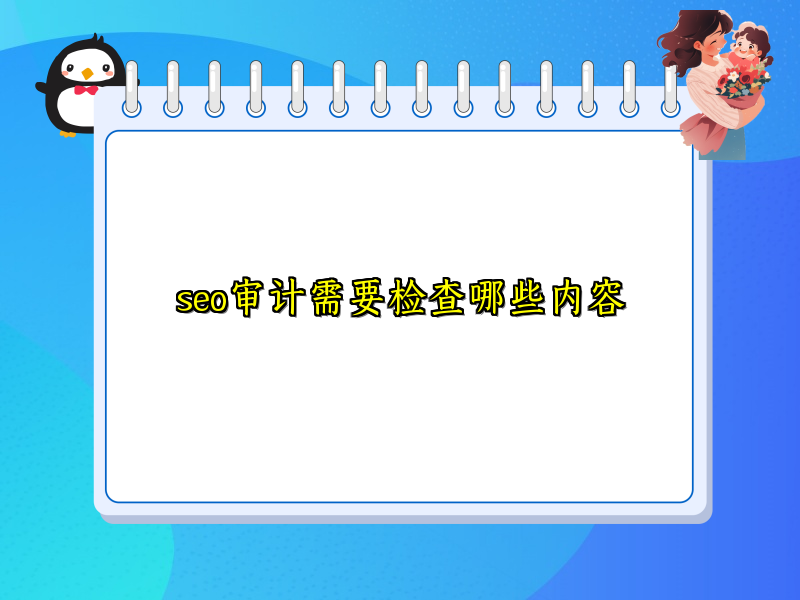 seo审计需要检查哪些内容